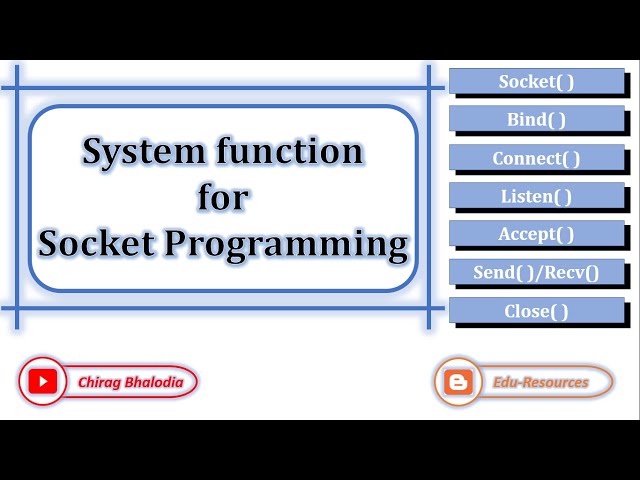 System function for Socket Programming

Socket( )

Bind( )

Connect( )

Listen( )

Accept( )

Send( )/Recv()

Close( )

Chirag Bhalodia

Edu-Resources